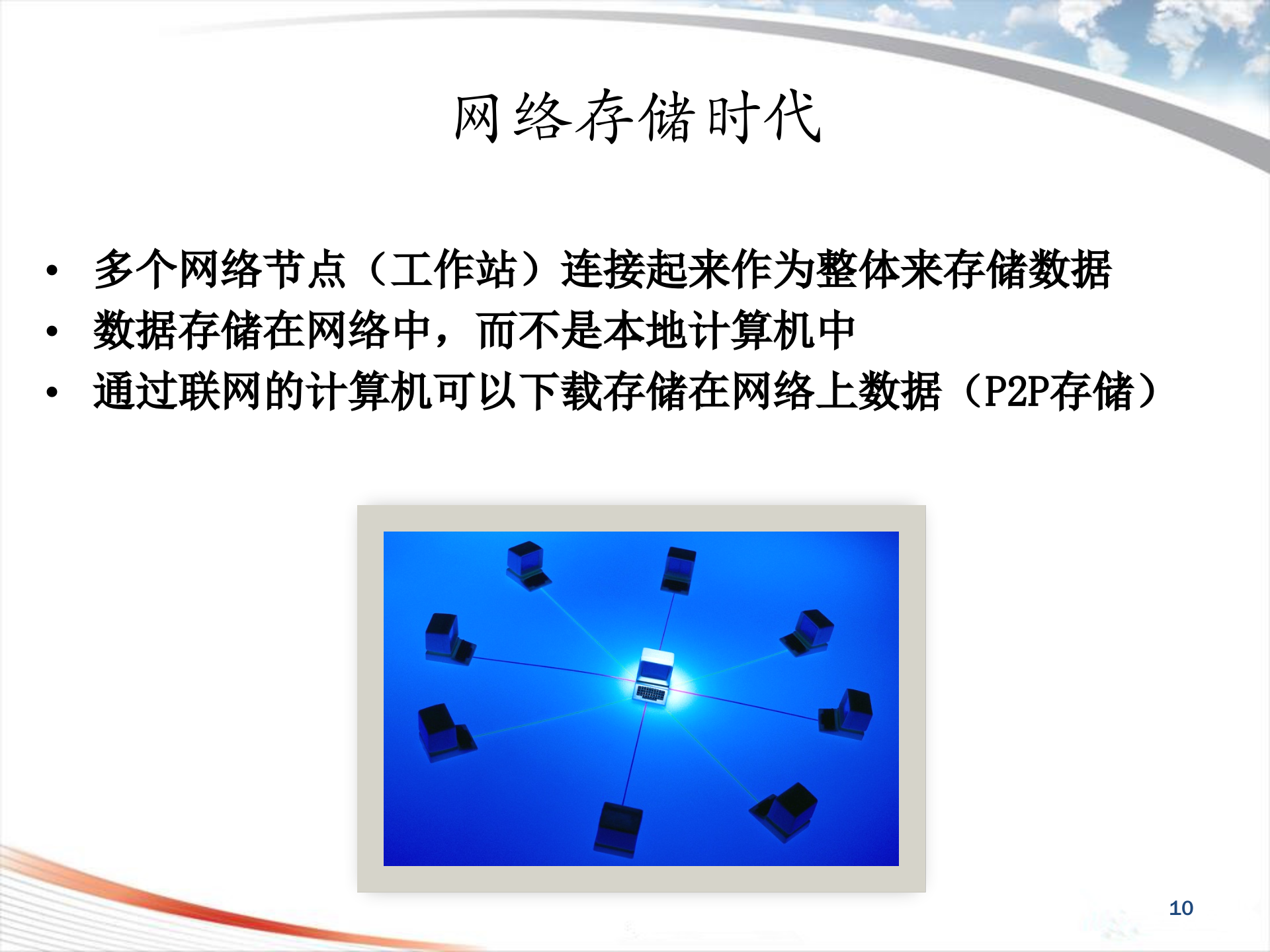 网络存储时代

• 多个网络节点（工作站）连接起来作为整体来存储数据
• 数据存储在网络中，而不是本地计算机中
• 通过联网的计算机可以下载存储在网络上数据（P2P存储）

10